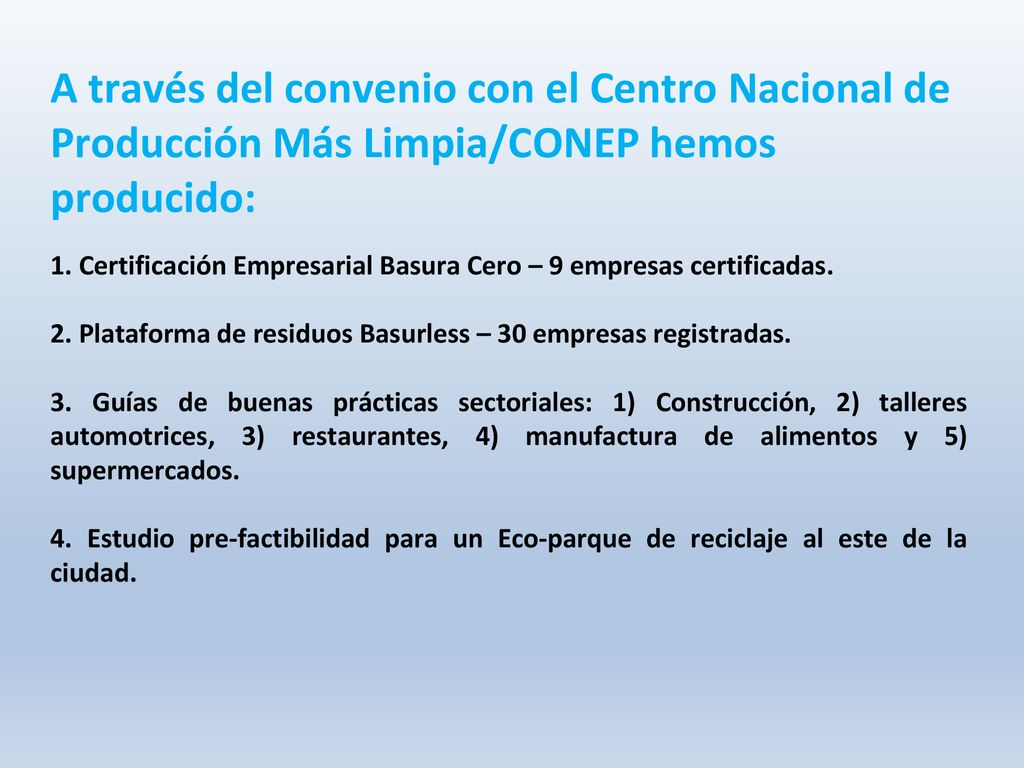 A través del convenio con el Centro Nacional de Producción Más Limpia/CONEP hemos producido:

1. Certificación Empresarial Basura Cero – 9 empresas certificadas.

2. Plataforma de residuos Basurless – 30 empresas registradas.

3. Guías de buenas prácticas sectoriales: 1) Construcción, 2) talleres automotrices, 3) restaurantes, 4) manufactura de alimentos y 5) supermercados.

4. Estudio pre-factibilidad para un Eco-parque de reciclaje al este de la ciudad.